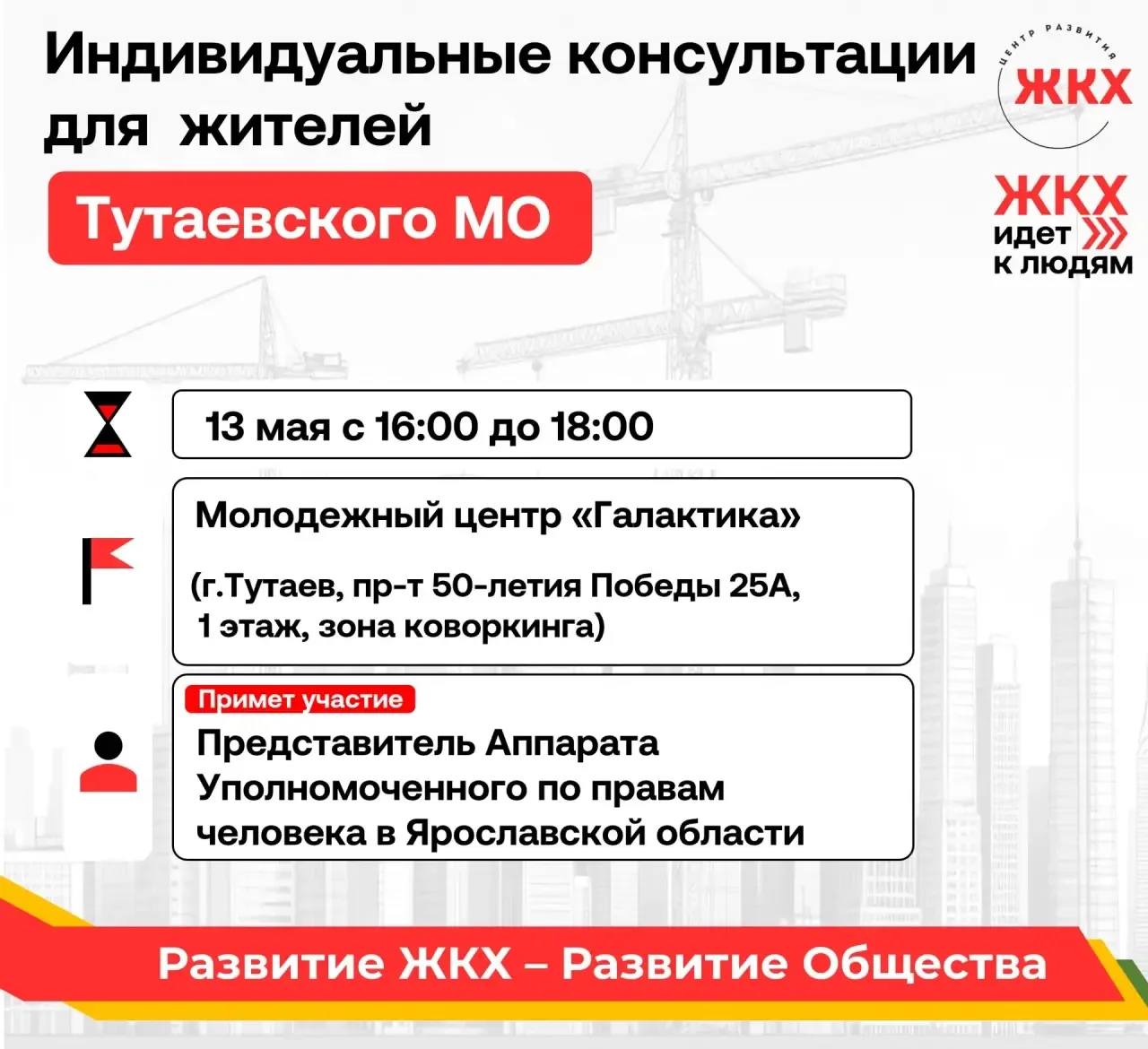 Индивидуальные консультации для жителей

Тутаевского МО

ЦЕНТР РАЗВИТИЯ ЖКХ

ЖКХ идет к людям

13 мая с 16:00 до 18:00

Молодежный центр «Галактика»

(г.Тутаев, пр-т 50-летия Победы 25А, 1 этаж, зона коворкинга)

Примет участие

Представитель Аппарата Уполномоченного по правам человека в Ярославской области

Развитие ЖКХ – Развитие Общества